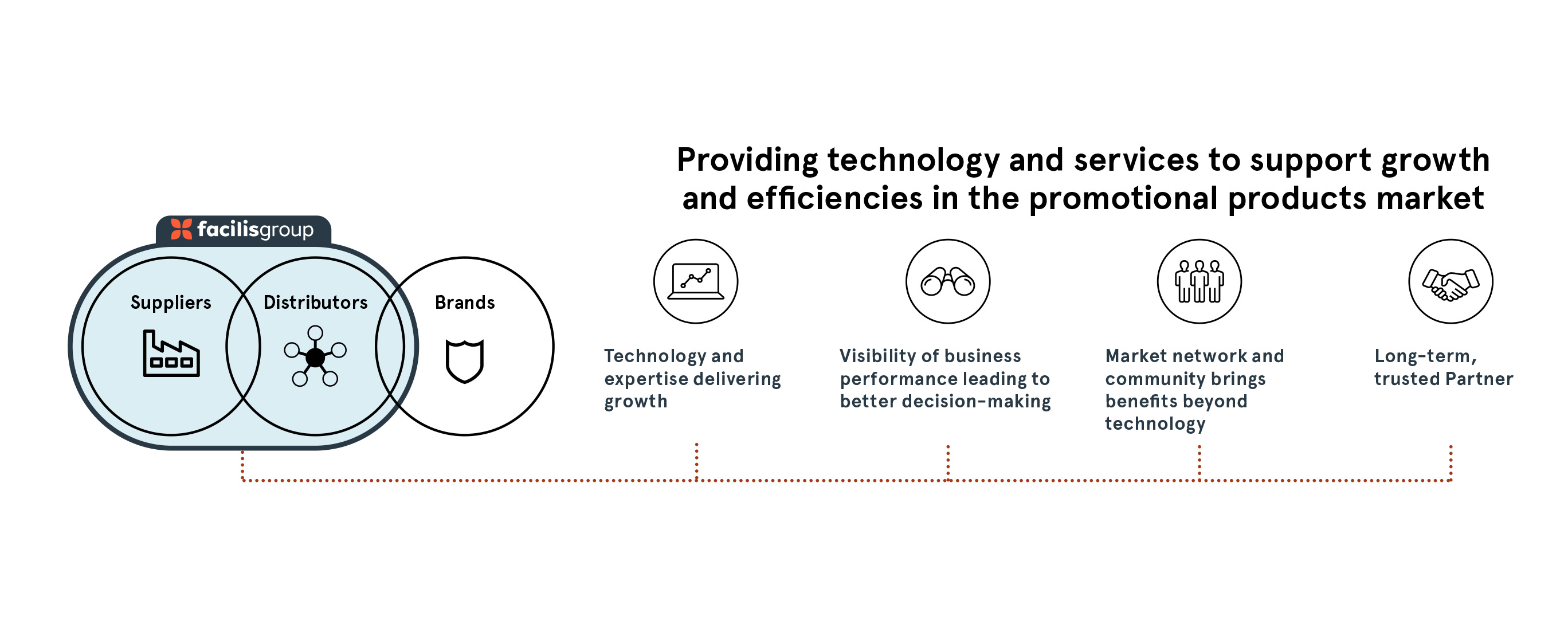 Providing technology and services to support growth and efficiencies in the promotional products market

facilisgroup

Suppliers

Distributors

Brands

Technology and expertise delivering growth

Visibility of business performance leading to better decision-making

Market network and community brings benefits beyond technology

Long-term, trusted Partner